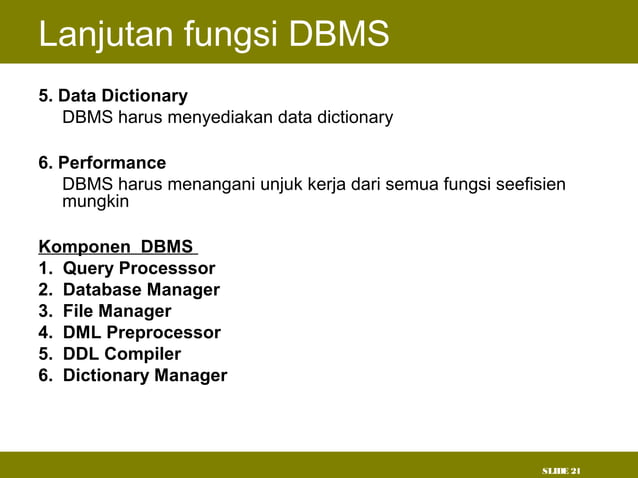 Lanjutan fungsi DBMS

5. Data Dictionary
DBMS harus menyediakan data dictionary

6. Performance
DBMS harus menangani unjuk kerja dari semua fungsi seefisien mungkin

Komponen DBMS
1. Query Processsor
2. Database Manager
3. File Manager
4. DML Preprocessor
5. DDL Compiler
6. Dictionary Manager

SLIDE 21